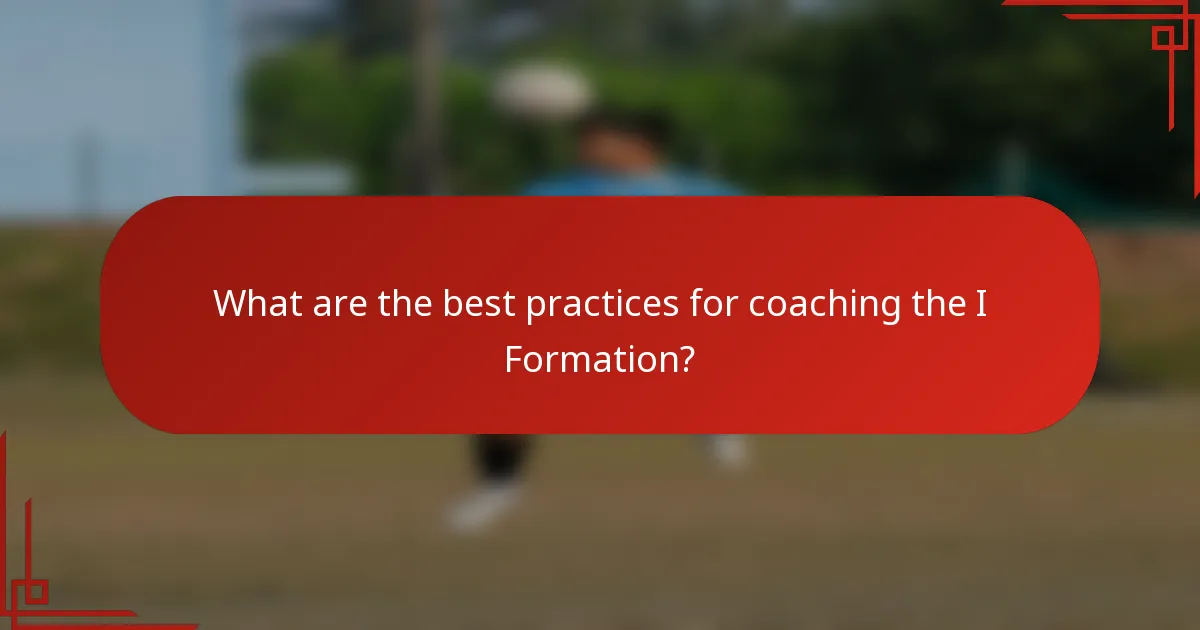 What are the best practices for coaching the I Formation?